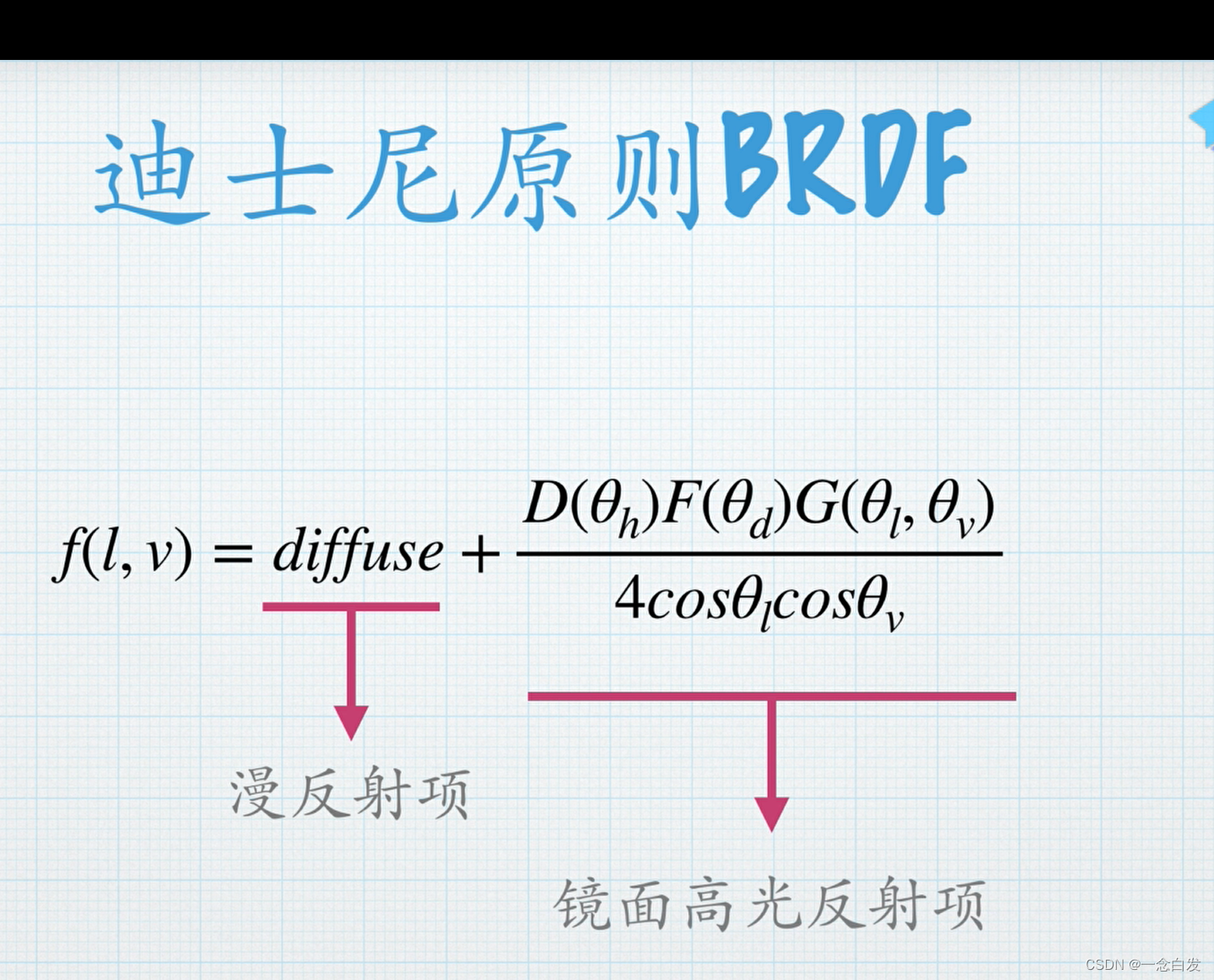 迪士尼原则BRDF

$f(l, v) = diffuse + \frac{D(\theta_h)F(\theta_d)G(\theta_l, \theta_v)}{4cos\theta_l cos\theta_v}$

漫反射项

镜面高光反射项

CSDN @一念白发